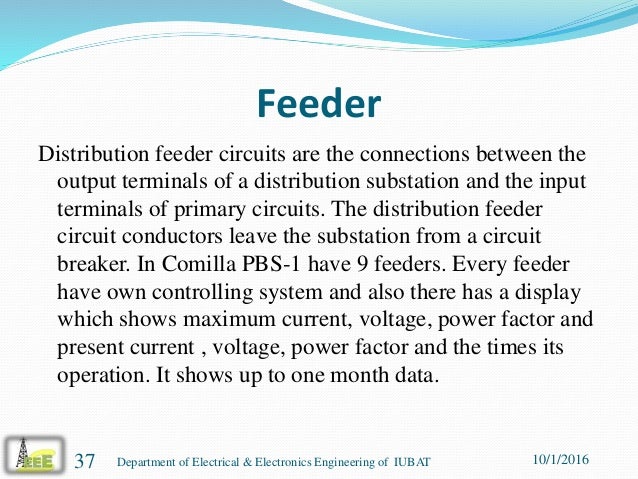 Feeder

Distribution feeder circuits are the connections between the output terminals of a distribution substation and the input terminals of primary circuits. The distribution feeder circuit conductors leave the substation from a circuit breaker. In Comilla PBS-1 have 9 feeders. Every feeder have own controlling system and also there has a display which shows maximum current, voltage, power factor and present current , voltage, power factor and the times its operation. It shows up to one month data.

EEE

37 Department of Electrical & Electronics Engineering of IUBAT 10/1/2016